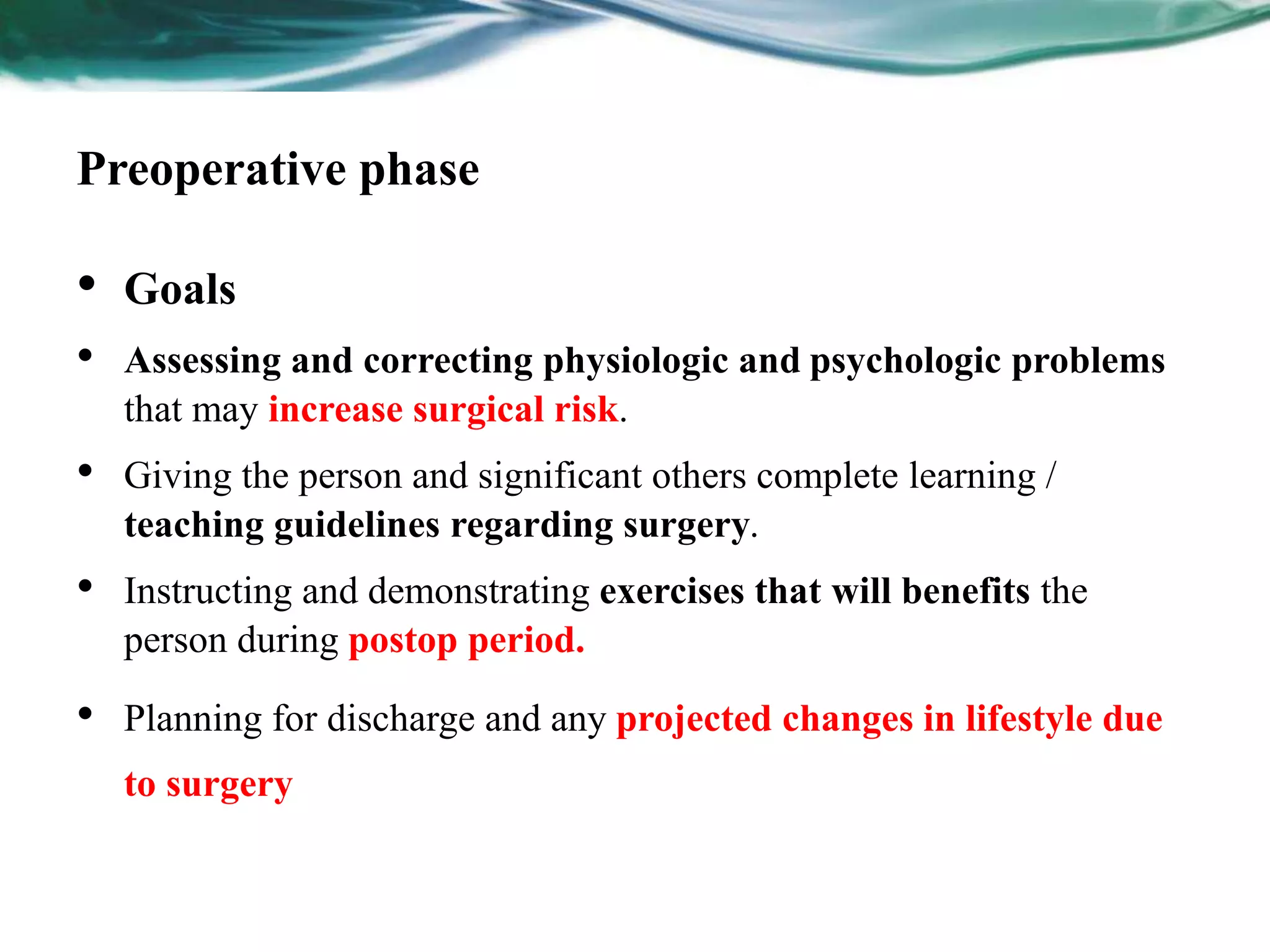 Preoperative phase

• Goals

• Assessing and correcting physiologic and psychologic problems that may increase surgical risk.

• Giving the person and significant others complete learning / teaching guidelines regarding surgery.

• Instructing and demonstrating exercises that will benefits the person during postop period.

• Planning for discharge and any projected changes in lifestyle due to surgery